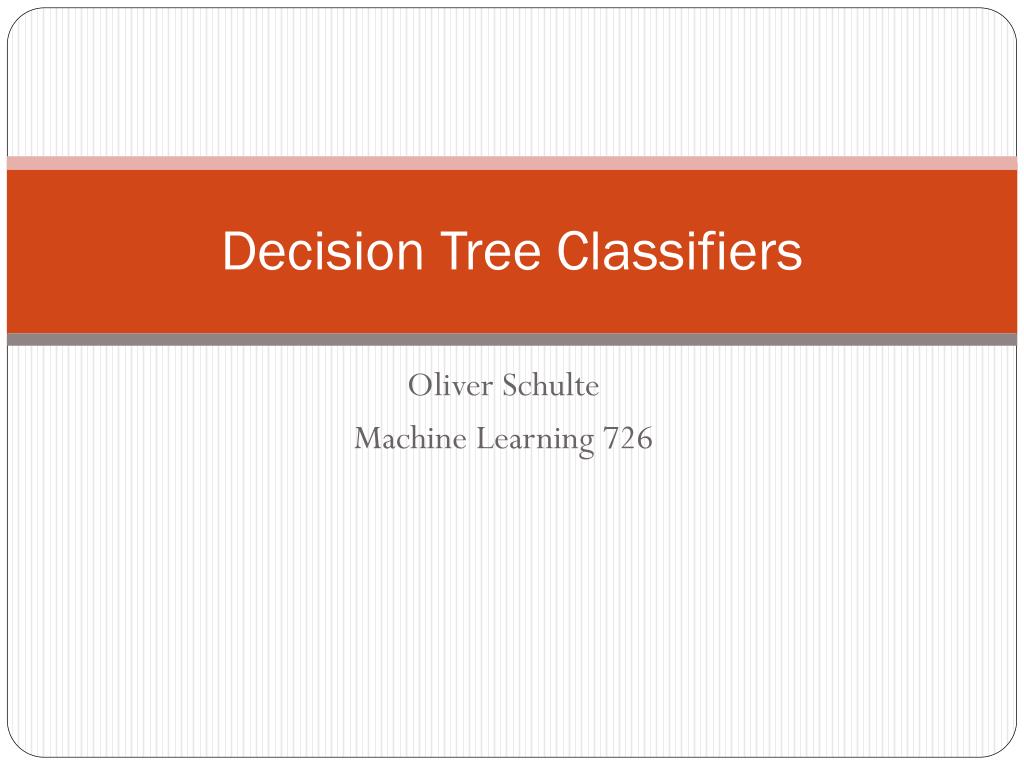 Decision Tree Classifiers

Oliver Schulte
Machine Learning 726